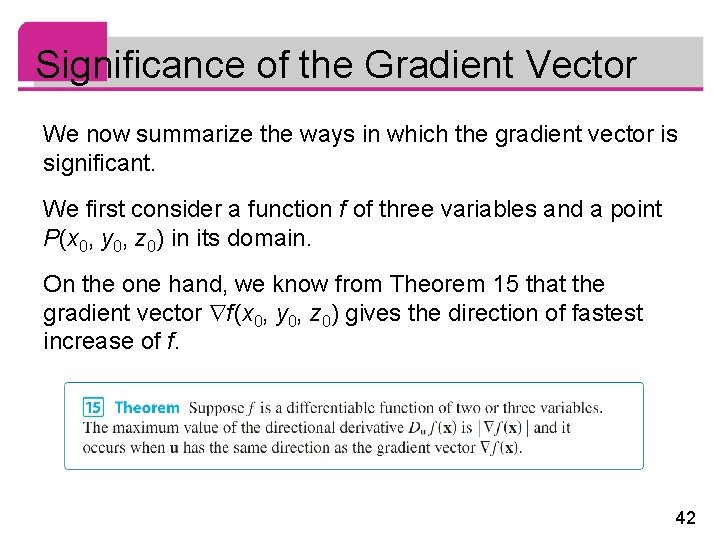 Significance of the Gradient Vector

We now summarize the ways in which the gradient vector is significant.

We first consider a function $f$ of three variables and a point $P(x_0, y_0, z_0)$ in its domain.

On the one hand, we know from Theorem 15 that the gradient vector $\nabla f(x_0, y_0, z_0)$ gives the direction of fastest increase of $f$.

15 Theorem Suppose $f$ is a differentiable function of two or three variables. The maximum value of the directional derivative $D_{\mathbf{u}} f(\mathbf{x})$ is $|\nabla f(\mathbf{x})|$ and it occurs when $\mathbf{u}$ has the same direction as the gradient vector $\nabla f(\mathbf{x})$.

42